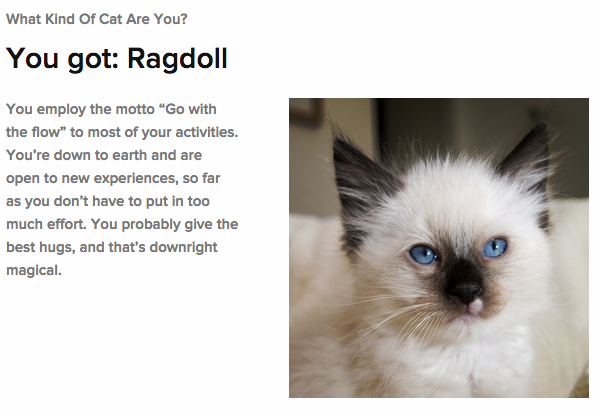 What Kind Of Cat Are You?

You got: Ragdoll

You employ the motto “Go with the flow” to most of your activities. You’re down to earth and are open to new experiences, so far as you don’t have to put in too much effort. You probably give the best hugs, and that’s downright magical.